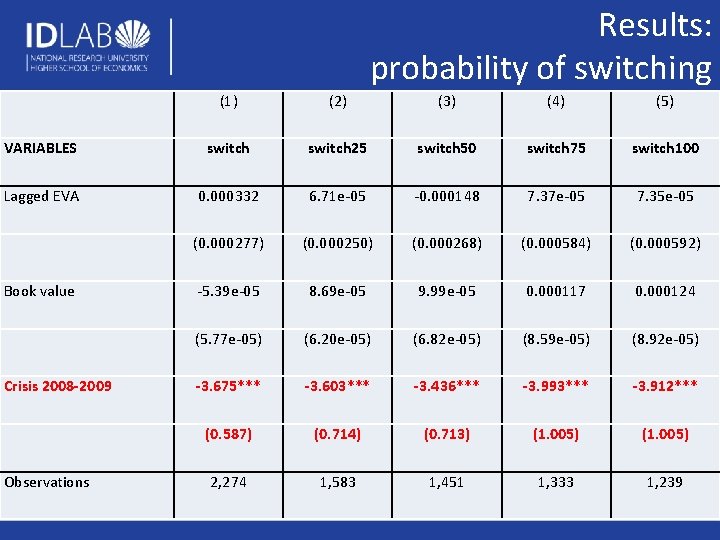 IDLAB
NATIONAL RESEARCH UNIVERSITY
HIGHER SCHOOL OF ECONOMICS

Results:
probability of switching

|  | (1) | (2) | (3) | (4) | (5) |
|---|---|---|---|---|---|
| VARIABLES | switch | switch25 | switch50 | switch75 | switch100 |
| Lagged EVA | 0.000332 | 6.71e-05 | -0.000148 | 7.37e-05 | 7.35e-05 |
|  | (0.000277) | (0.000250) | (0.000268) | (0.000584) | (0.000592) |
| Book value | -5.39e-05 | 8.69e-05 | 9.99e-05 | 0.000117 | 0.000124 |
|  | (5.77e-05) | (6.20e-05) | (6.82e-05) | (8.59e-05) | (8.92e-05) |
| Crisis 2008-2009 | -3.675*** | -3.603*** | -3.436*** | -3.993*** | -3.912*** |
|  | (0.587) | (0.714) | (0.713) | (1.005) | (1.005) |
| Observations | 2,274 | 1,583 | 1,451 | 1,333 | 1,239 |